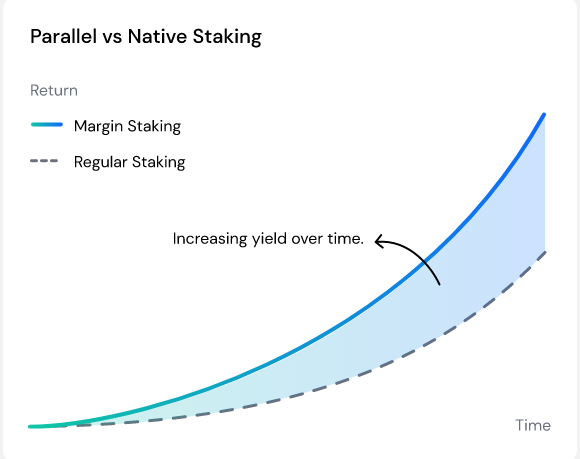 Parallel vs Native Staking

Return

Margin Staking

Regular Staking

Increasing yield over time.

Time